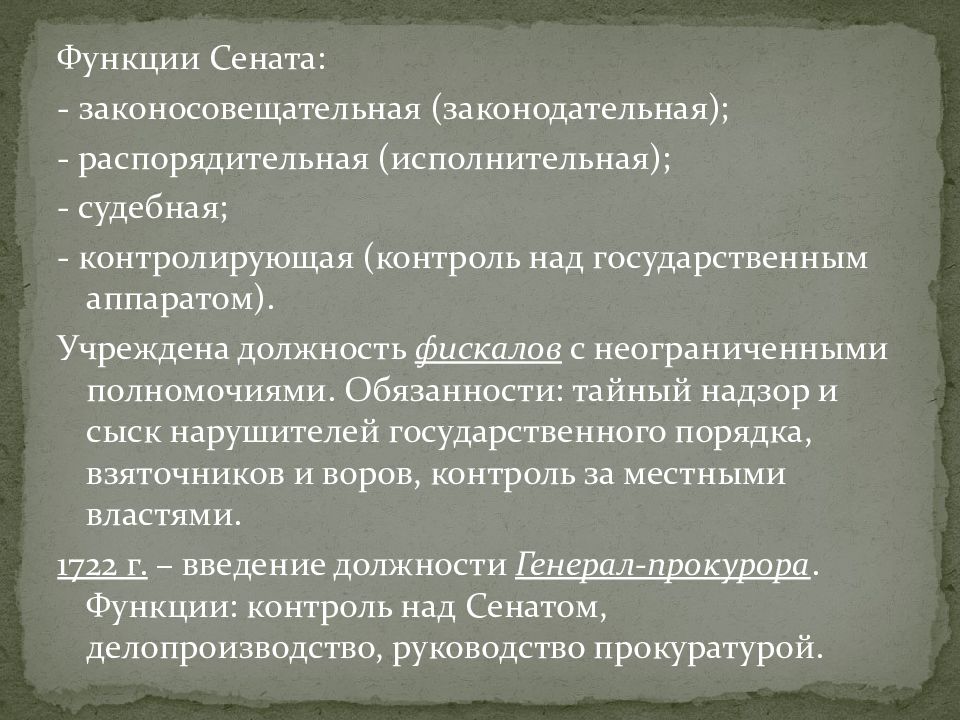 Функции Сената:
- законосовещательная (законодательная);
- распорядительная (исполнительная);
- судебная;
- контролирующая (контроль над государственным аппаратом).

Учреждена должность фискалов с неограниченными полномочиями. Обязанности: тайный надзор и сыск нарушителей государственного порядка, взяточников и воров, контроль за местными властями.

1722 г. – введение должности Генерал-прокурора. Функции: контроль над Сенатом, делопроизводство, руководство прокуратурой.